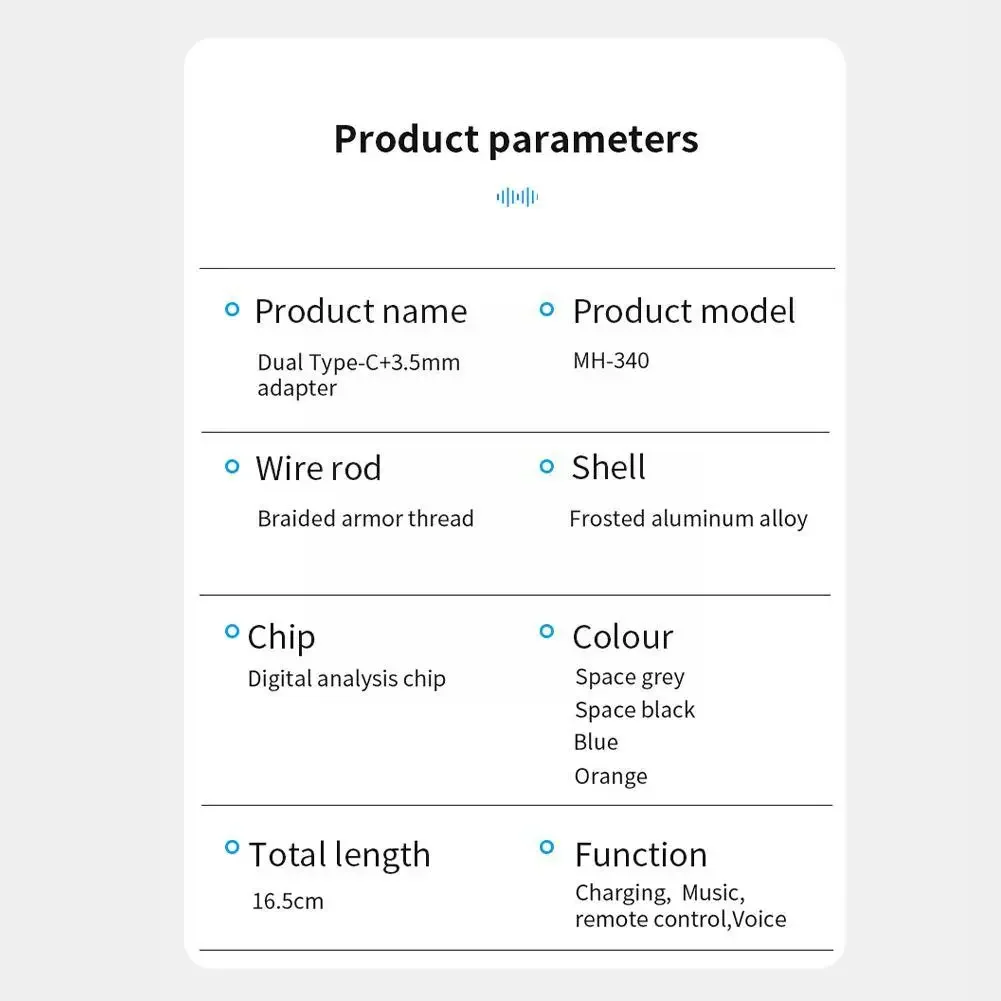 Product parameters

Product name
Dual Type-C+3.5mm adapter

Product model
MH-340

Wire rod
Braided armor thread

Shell
Frosted aluminum alloy

Chip
Digital analysis chip

Colour
Space grey
Space black
Blue
Orange

Total length
16.5cm

Function
Charging, Music, remote control,Voice